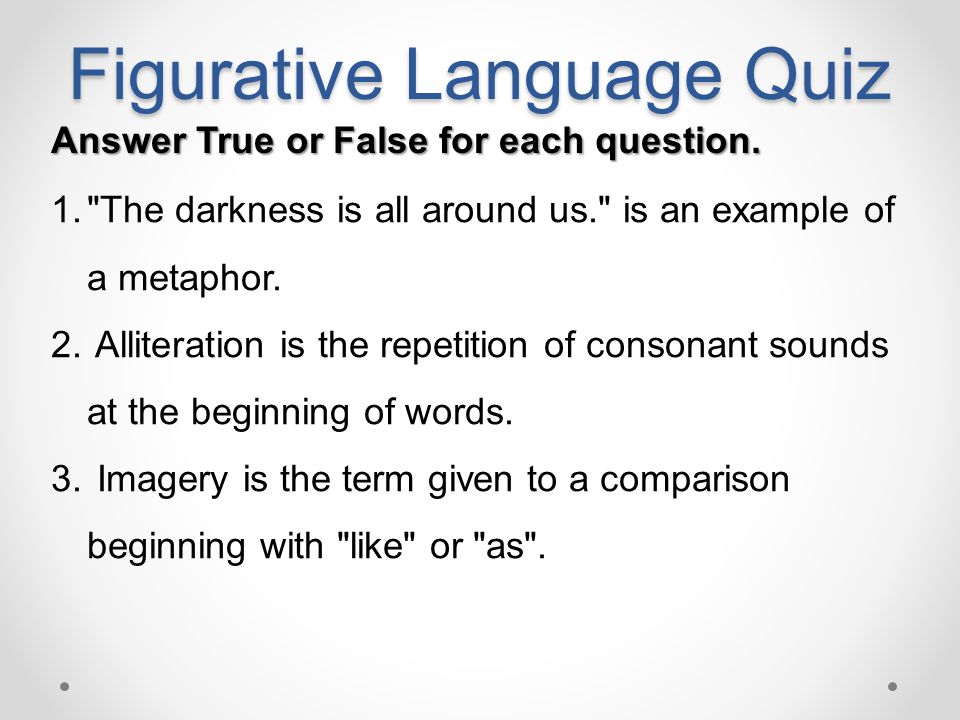 Figurative Language Quiz

Answer True or False for each question.

1. "The darkness is all around us." is an example of a metaphor.

2. Alliteration is the repetition of consonant sounds at the beginning of words.

3. Imagery is the term given to a comparison beginning with "like" or "as".